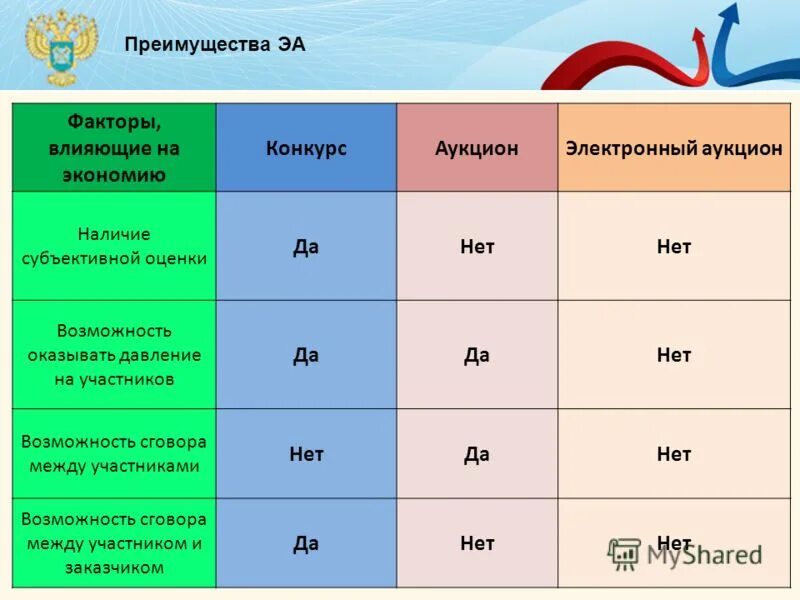 Преимущества ЭА

| Факторы, влияющие на экономию | Конкурс | Аукцион | Электронный аукцион |
|---|---|---|---|
| Наличие субъективной оценки | Да | Нет | Нет |
| Возможность оказывать давление на участников | Да | Да | Нет |
| Возможность сговора между участниками | Нет | Да | Нет |
| Возможность сговора между участником и заказчиком | Да | Нет | Нет |

MyShared